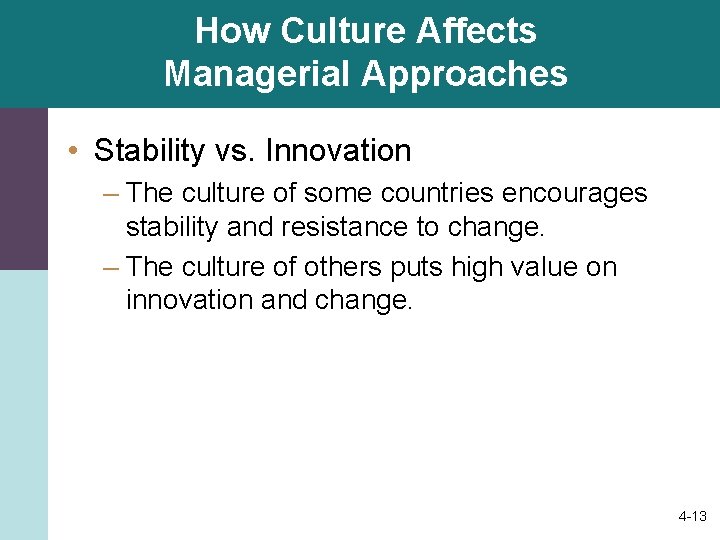 How Culture Affects Managerial Approaches

• Stability vs. Innovation
– The culture of some countries encourages stability and resistance to change.
– The culture of others puts high value on innovation and change.

4-13